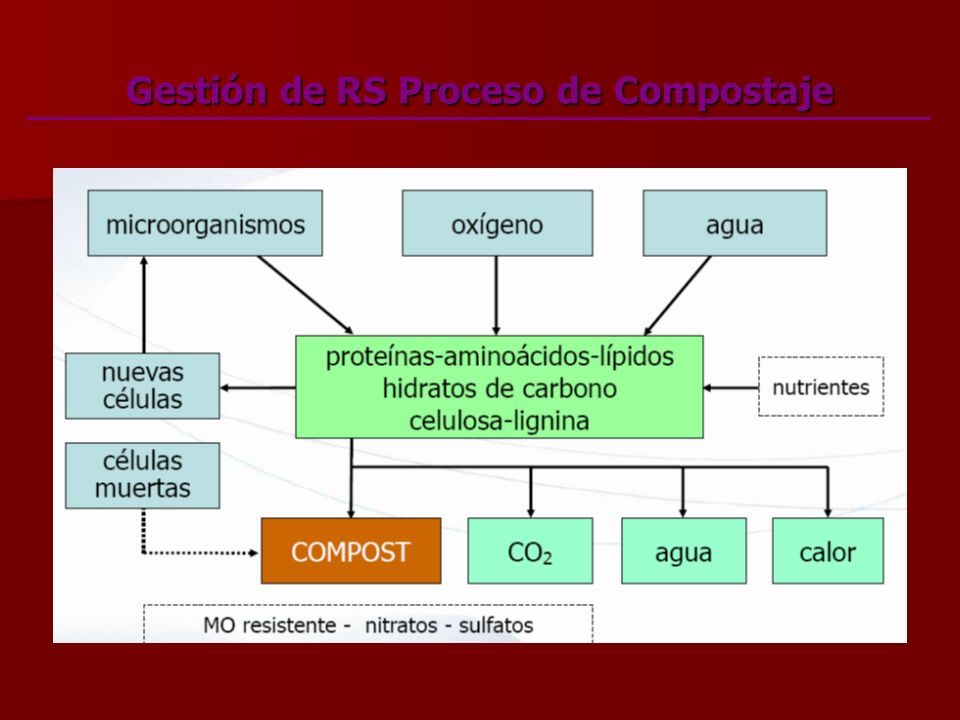 Gestión de RS Proceso de Compostaje

microorganismos

oxígeno

agua

nuevas células

proteínas-aminoácidos-lípidos
hidratos de carbono
celulosa-lignina

nutrientes

células muertas

COMPOST

$CO_2$

agua

calor

MO resistente - nitratos - sulfatos